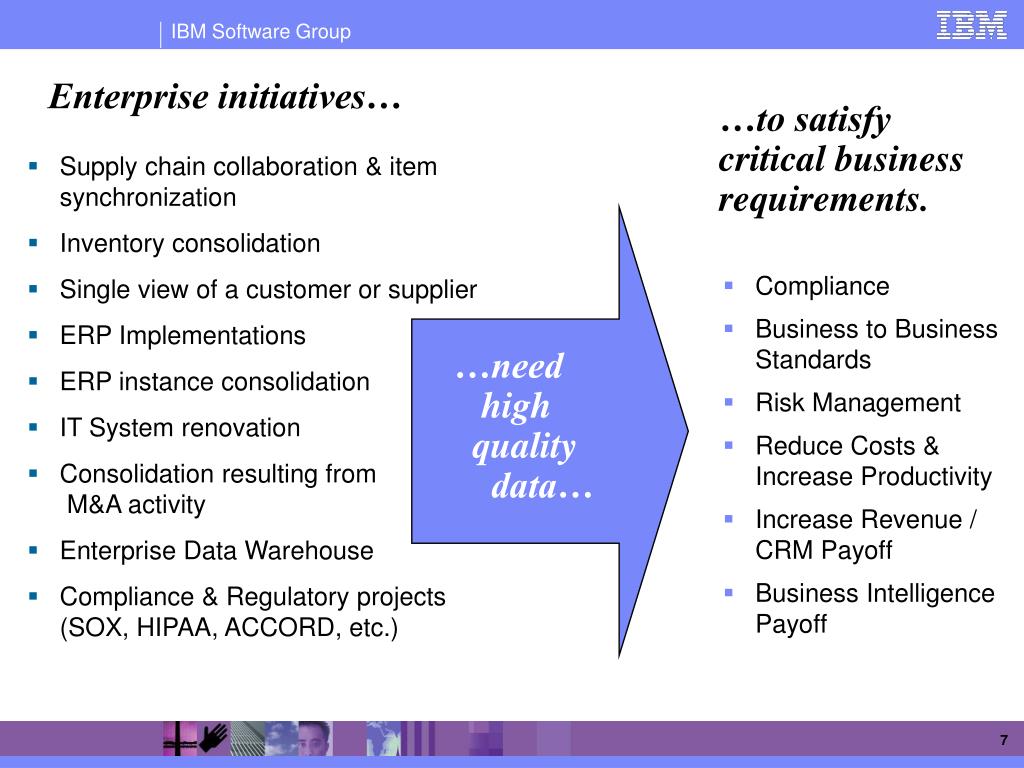 IBM Software Group

IBM

Enterprise initiatives…

- Supply chain collaboration & item synchronization
- Inventory consolidation
- Single view of a customer or supplier
- ERP Implementations
- ERP instance consolidation
- IT System renovation
- Consolidation resulting from M&A activity
- Enterprise Data Warehouse
- Compliance & Regulatory projects (SOX, HIPAA, ACCORD, etc.)

…need high quality data…

…to satisfy critical business requirements.

- Compliance
- Business to Business Standards
- Risk Management
- Reduce Costs & Increase Productivity
- Increase Revenue / CRM Payoff
- Business Intelligence Payoff

7